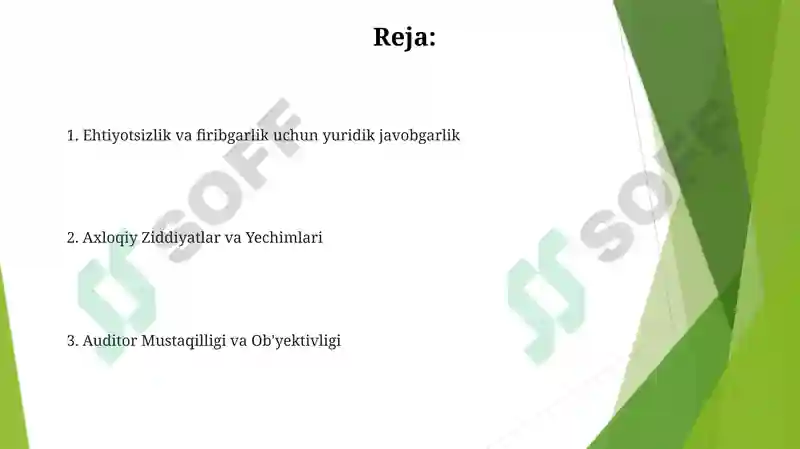 Reja:

1. Ehtiyotsizlik va firibgarlik uchun yuridik javobgarlik

2. Axloqiy Ziddiyatlar va Yechimlari

3. Auditor Mustaqilligi va Ob'yektivligi

SOFF

SOFF